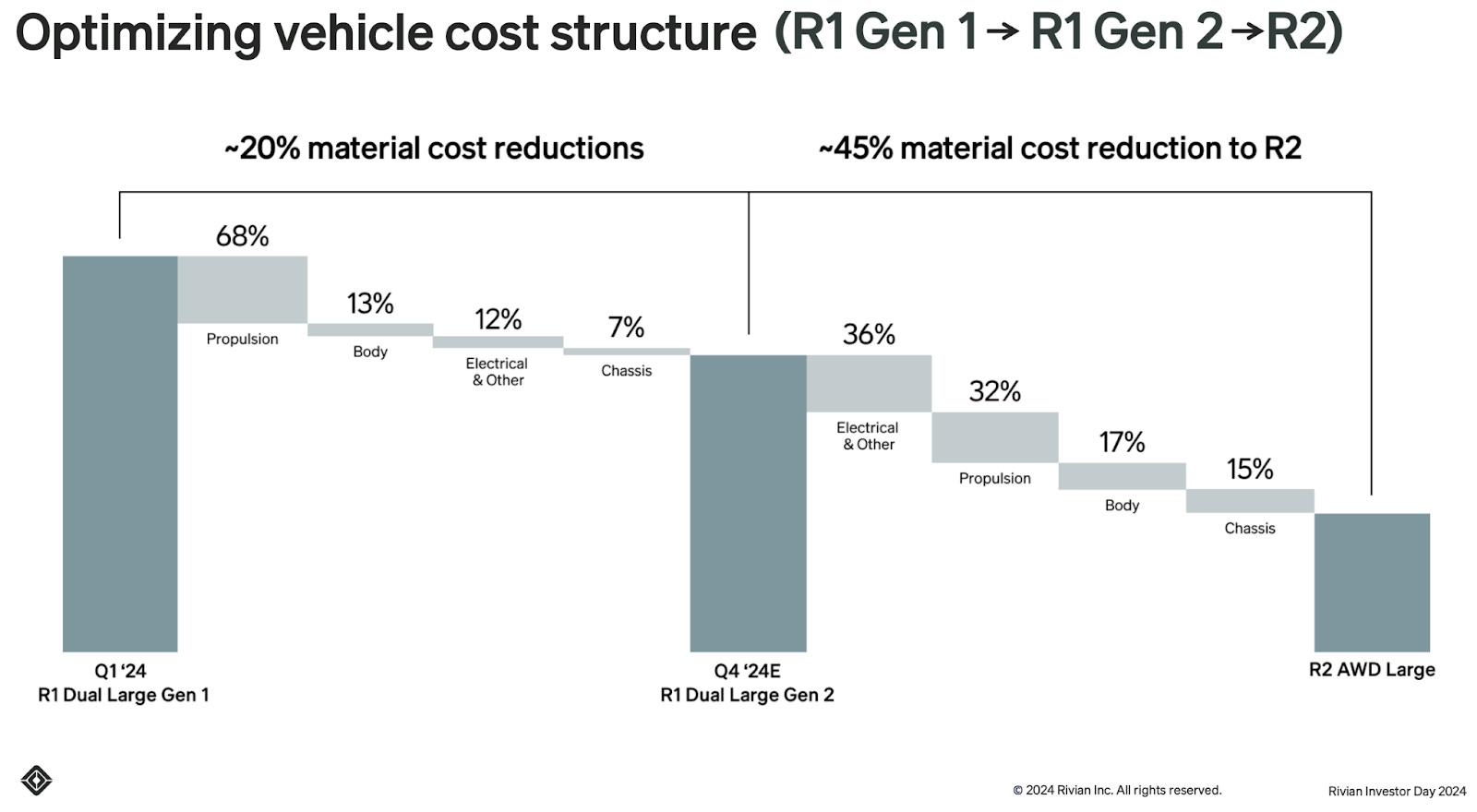 Optimizing vehicle cost structure (R1 Gen 1 → R1 Gen 2 → R2)

~20% material cost reductions

~45% material cost reduction to R2

68%
Propulsion

13%
Body

12%
Electrical & Other

7%
Chassis

36%
Electrical & Other

32%
Propulsion

17%
Body

15%
Chassis

Q1 '24
R1 Dual Large Gen 1

Q4 '24E
R1 Dual Large Gen 2

R2 AWD Large

© 2024 Rivian Inc. All rights reserved.

Rivian Investor Day 2024